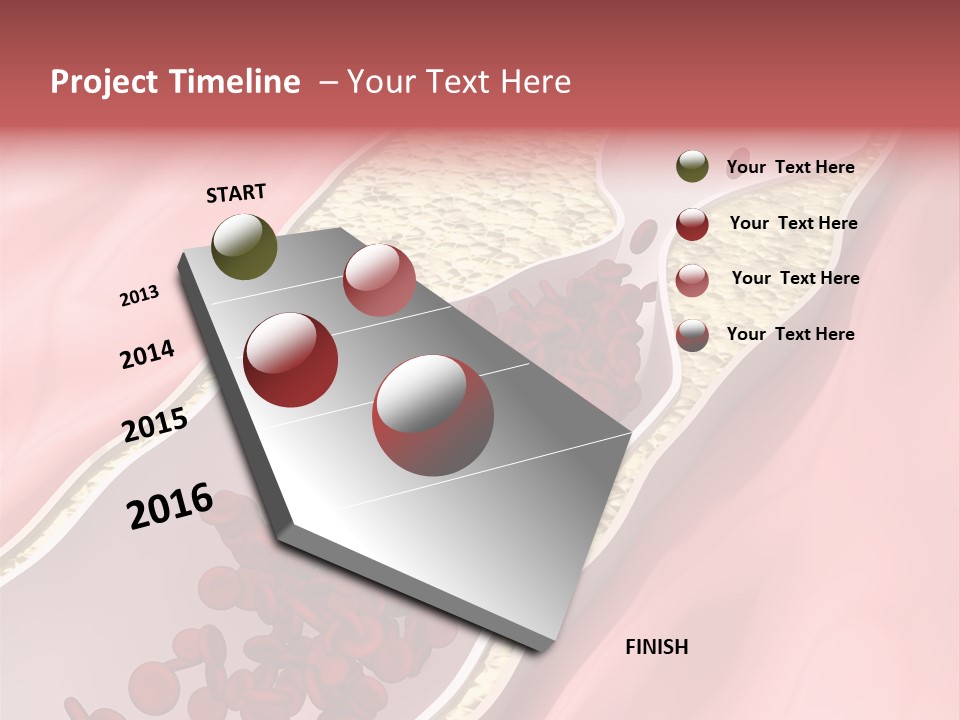 Project Timeline – Your Text Here

START

2013

2014

2015

2016

FINISH

Your Text Here

Your Text Here

Your Text Here

Your Text Here